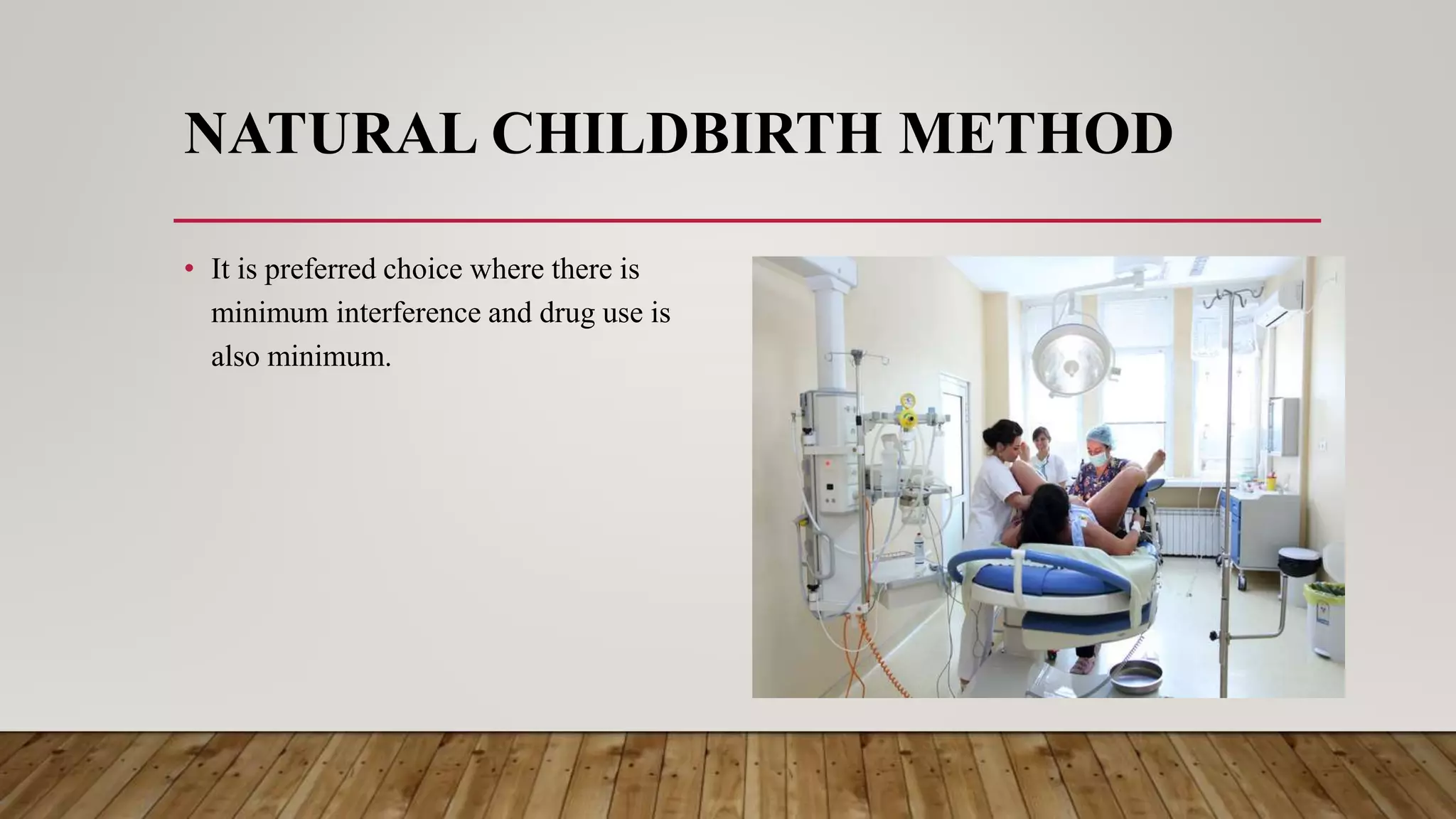 NATURAL CHILDBIRTH METHOD

• It is preferred choice where there is minimum interference and drug use is also minimum.